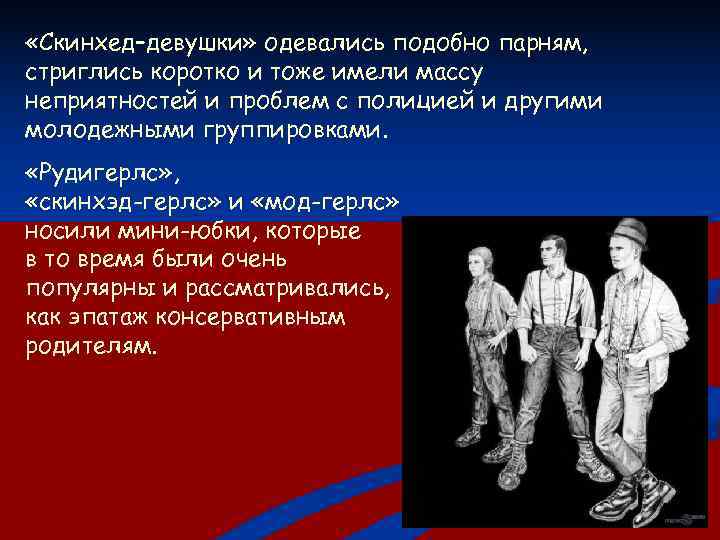 «Скинхед-девушки» одевались подобно парням, стриглись коротко и тоже имели массу неприятностей и проблем с полицией и другими молодежными группировками.

«Рудигерлс», «скинхэд-герлс» и «мод-герлс» носили мини-юбки, которые в то время были очень популярны и рассматривались, как эпатаж консервативным родителям.